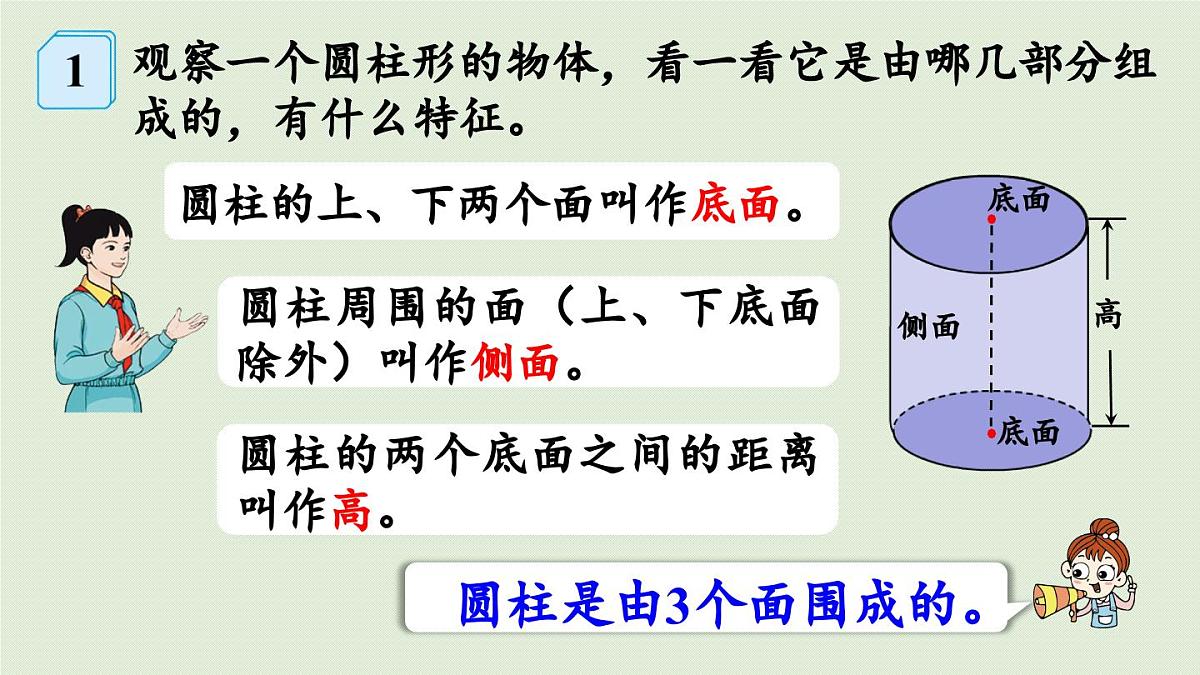 1 观察一个圆柱形的物体，看一看它是由哪几部分组成的，有什么特征。

圆柱的上、下两个面叫作底面。

圆柱周围的面（上、下底面除外）叫作侧面。

圆柱的两个底面之间的距离叫作高。

底面

侧面

高

底面

圆柱是由3个面围成的。